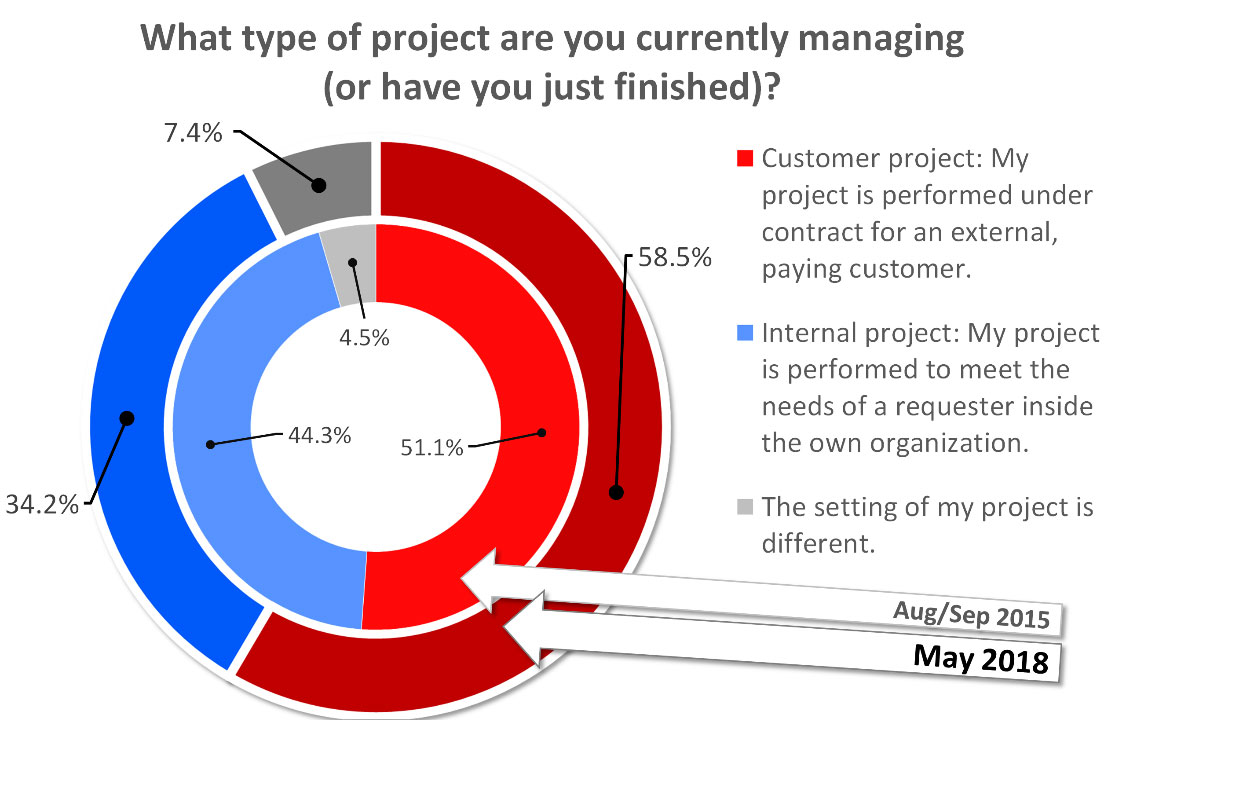 What type of project are you currently managing (or have you just finished)?

7.4%

58.5%

4.5%

44.3%

51.1%

34.2%

Customer project: My project is performed under contract for an external, paying customer.

Internal project: My project is performed to meet the needs of a requester inside the own organization.

The setting of my project is different.

Aug/Sep 2015

May 2018